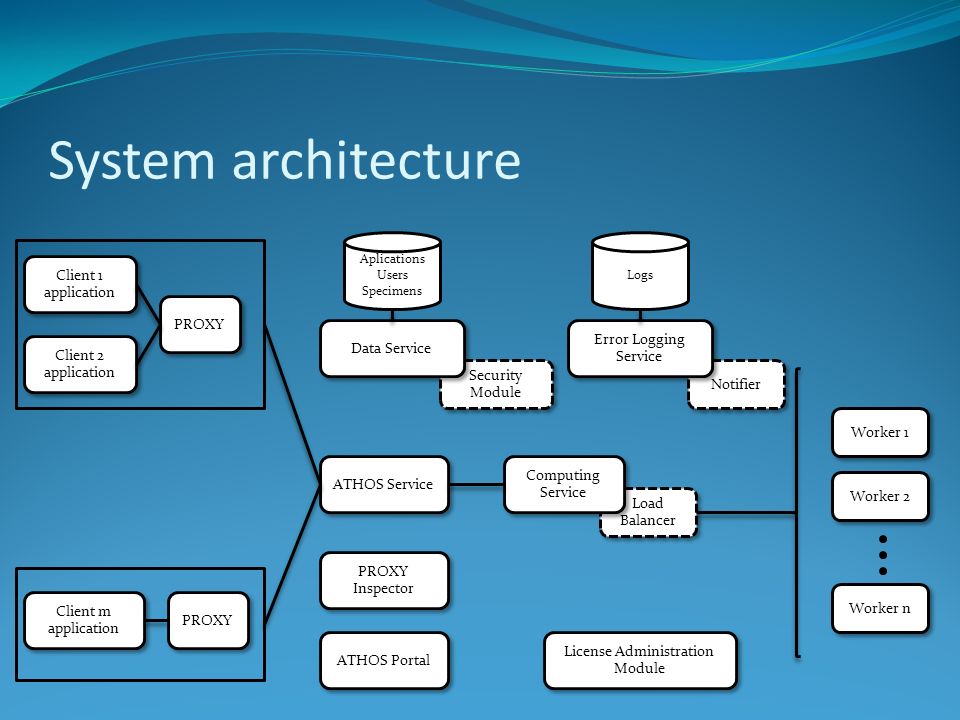 System architecture

Client 1 application

Client 2 application

PROXY

Client m application

PROXY

Aplications Users Specimens

Data Service

Security Module

Logs

Error Logging Service

Notifier

ATHOS Service

Computing Service

Load Balancer

PROXY Inspector

ATHOS Portal

License Administration Module

Worker 1

Worker 2

Worker n